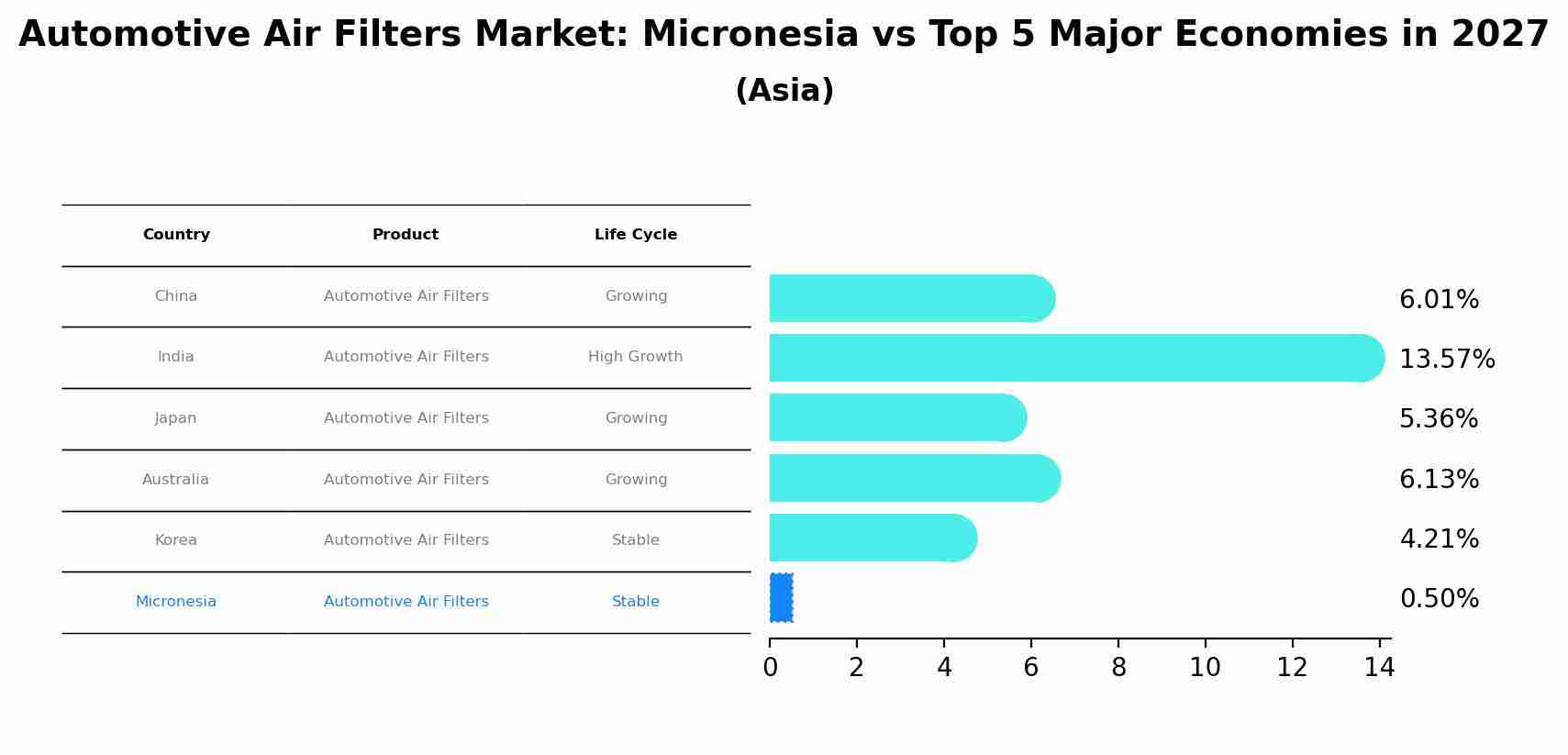 Automotive Air Filters Market: Micronesia vs Top 5 Major Economies in 2027
(Asia)

| Country | Product | Life Cycle |
|---|---|---|
| China | Automotive Air Filters | Growing |
| India | Automotive Air Filters | High Growth |
| Japan | Automotive Air Filters | Growing |
| Australia | Automotive Air Filters | Growing |
| Korea | Automotive Air Filters | Stable |
| Micronesia | Automotive Air Filters | Stable |

6.01%
13.57%
5.36%
6.13%
4.21%
0.50%

0 2 4 6 8 10 12 14